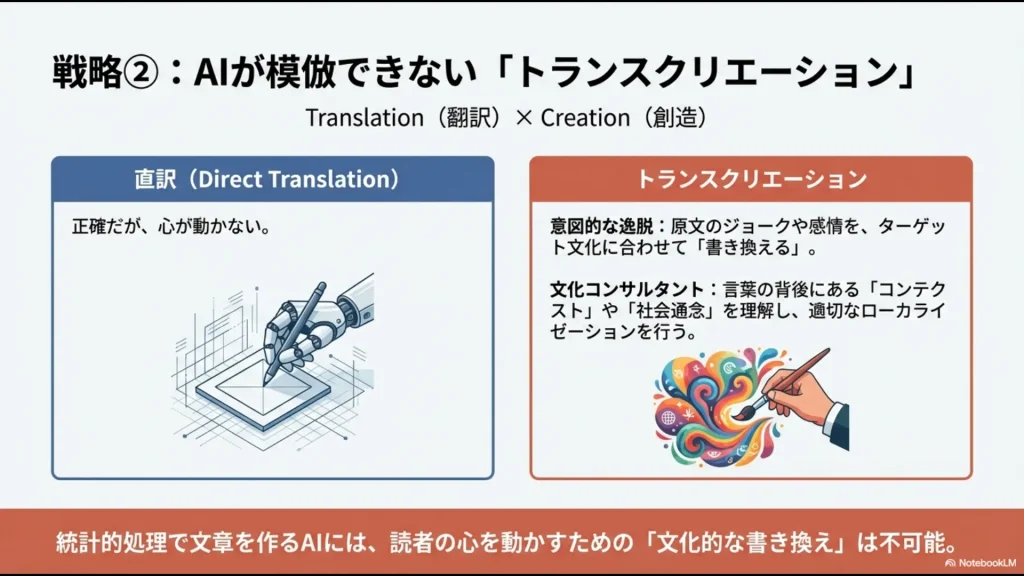 戦略②：AIが模倣できない「トランスクリエーション」

Translation（翻訳）× Creation（創造）

直訳（Direct Translation）

正確だが、心が動かない。

トランスクリエーション

意図的な逸脱：原文のジョークや感情を、ターゲット文化に合わせて「書き換える」。

文化コンサルタント：言葉の背後にある「コンテクスト」や「社会通念」を理解し、適切なローカライゼーションを行う。

統計的処理で文章を作るAIには、読者の心を動かすための「文化的な書き換え」は不可能。

NotebookLM